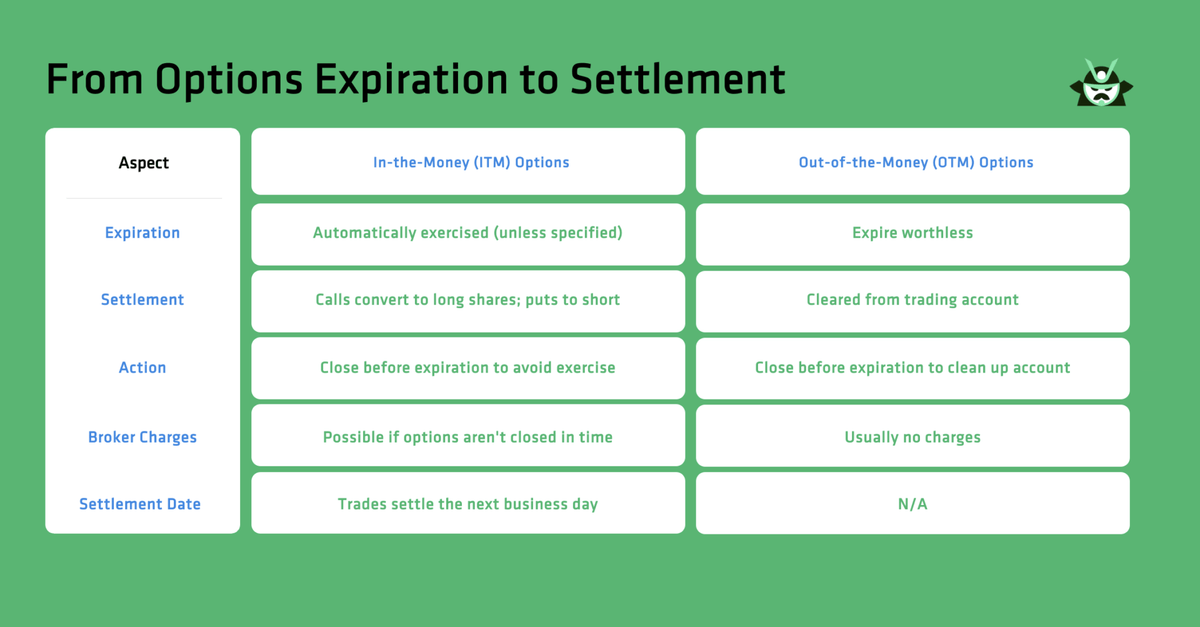 From Options Expiration to Settlement

| Aspect | In-the-Money (ITM) Options | Out-of-the-Money (OTM) Options |
|---|---|---|
| Expiration | Automatically exercised (unless specified) | Expire worthless |
| Settlement | Calls convert to long shares; puts to short | Cleared from trading account |
| Action | Close before expiration to avoid exercise | Close before expiration to clean up account |
| Broker Charges | Possible if options aren't closed in time | Usually no charges |
| Settlement Date | Trades settle the next business day | N/A |